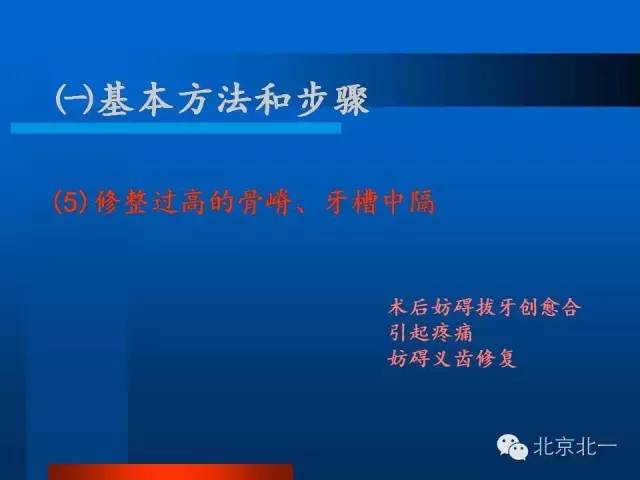 ㈠基本方法和步骤

(5) 修整过高的骨嵴、牙槽中隔

术后妨碍拔牙创愈合
引起疼痛
妨碍义齿修复

北京北一